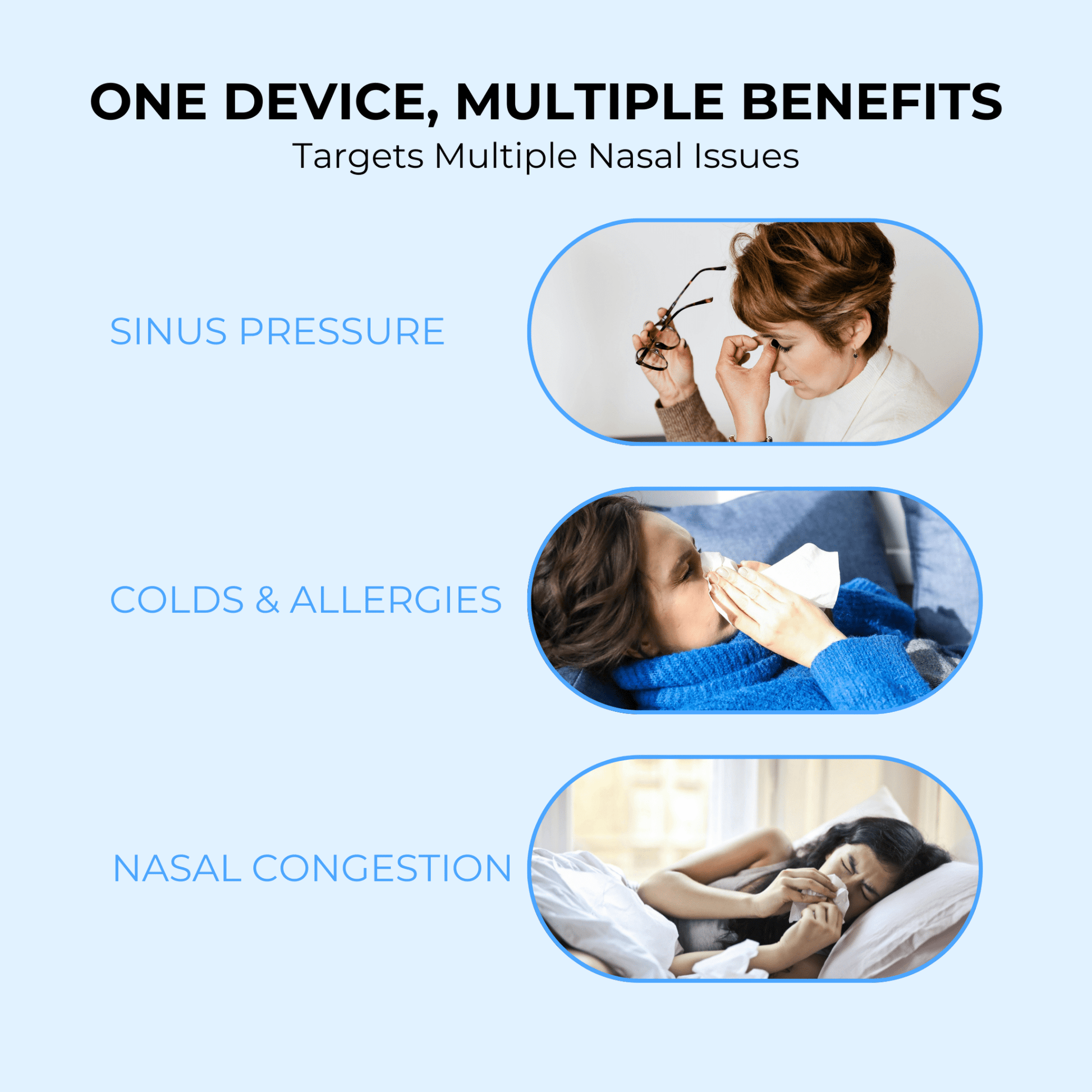 ONE DEVICE, MULTIPLE BENEFITS
Targets Multiple Nasal Issues

SINUS PRESSURE

COLDS & ALLERGIES

NASAL CONGESTION